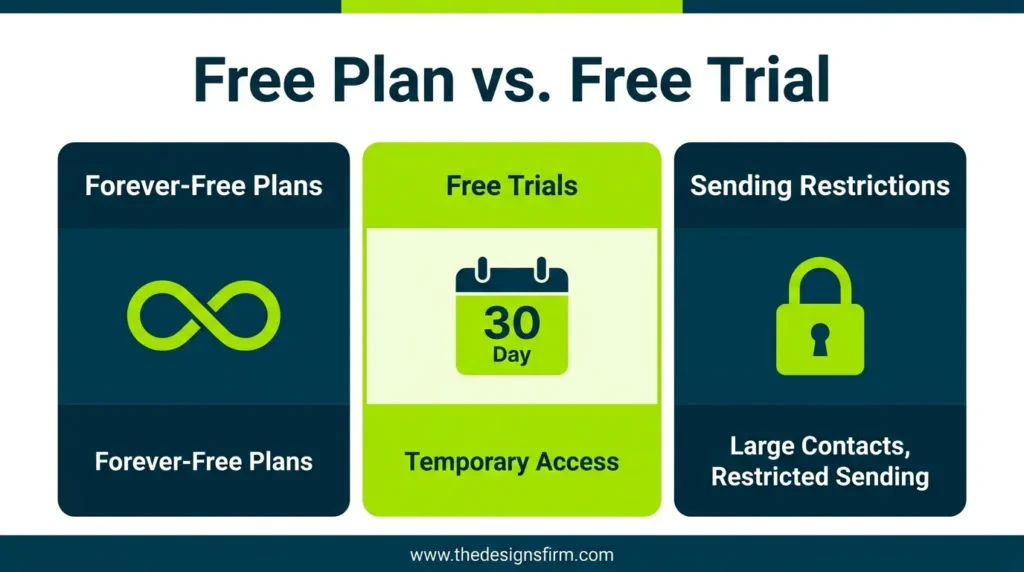 Free Plan vs. Free Trial

Forever-Free Plans

Forever-Free Plans

Free Trials

30
Day

Temporary Access

Sending Restrictions

Large Contacts, Restricted Sending

www.thedesignsfirm.com